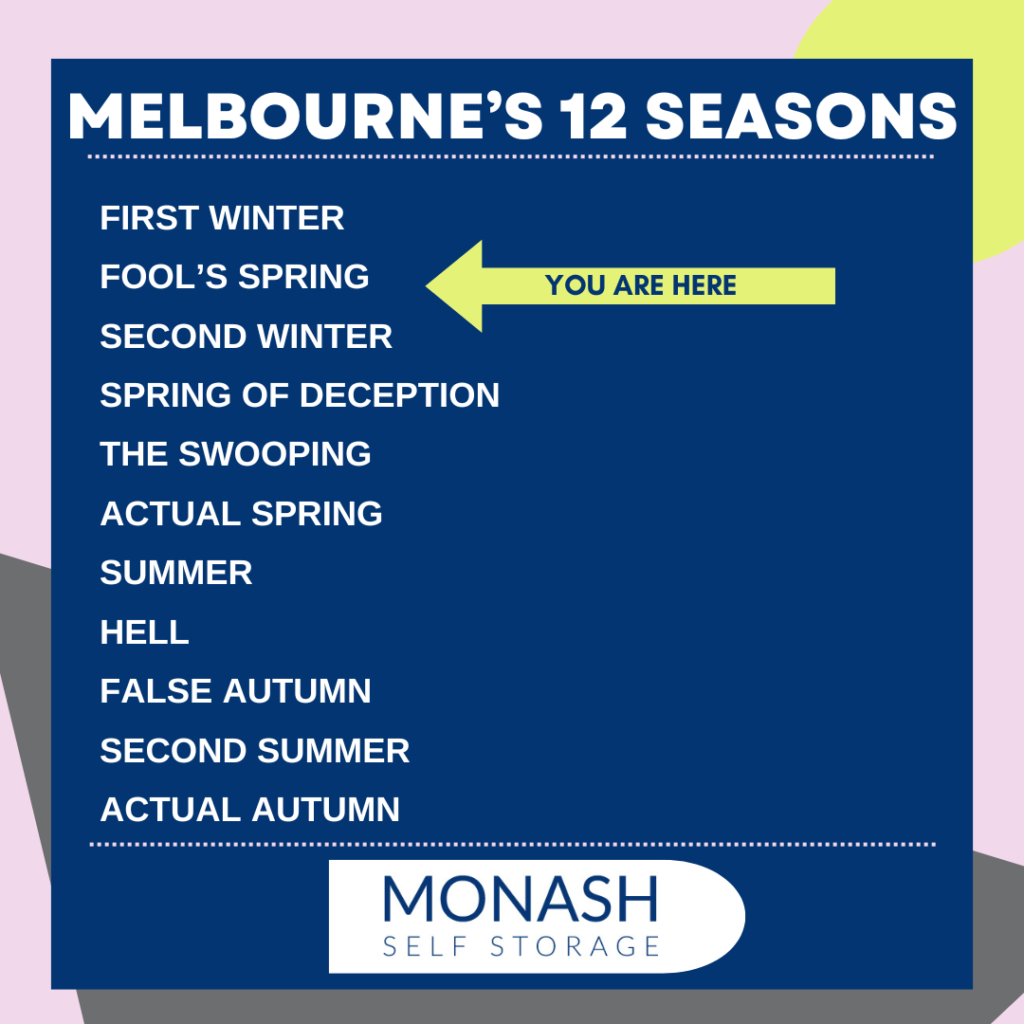 MELBOURNE'S 12 SEASONS

FIRST WINTER
FOOL'S SPRING
YOU ARE HERE
SECOND WINTER
SPRING OF DECEPTION
THE SWOOPING
ACTUAL SPRING
SUMMER
HELL
FALSE AUTUMN
SECOND SUMMER
ACTUAL AUTUMN

MONASH
SELF STORAGE